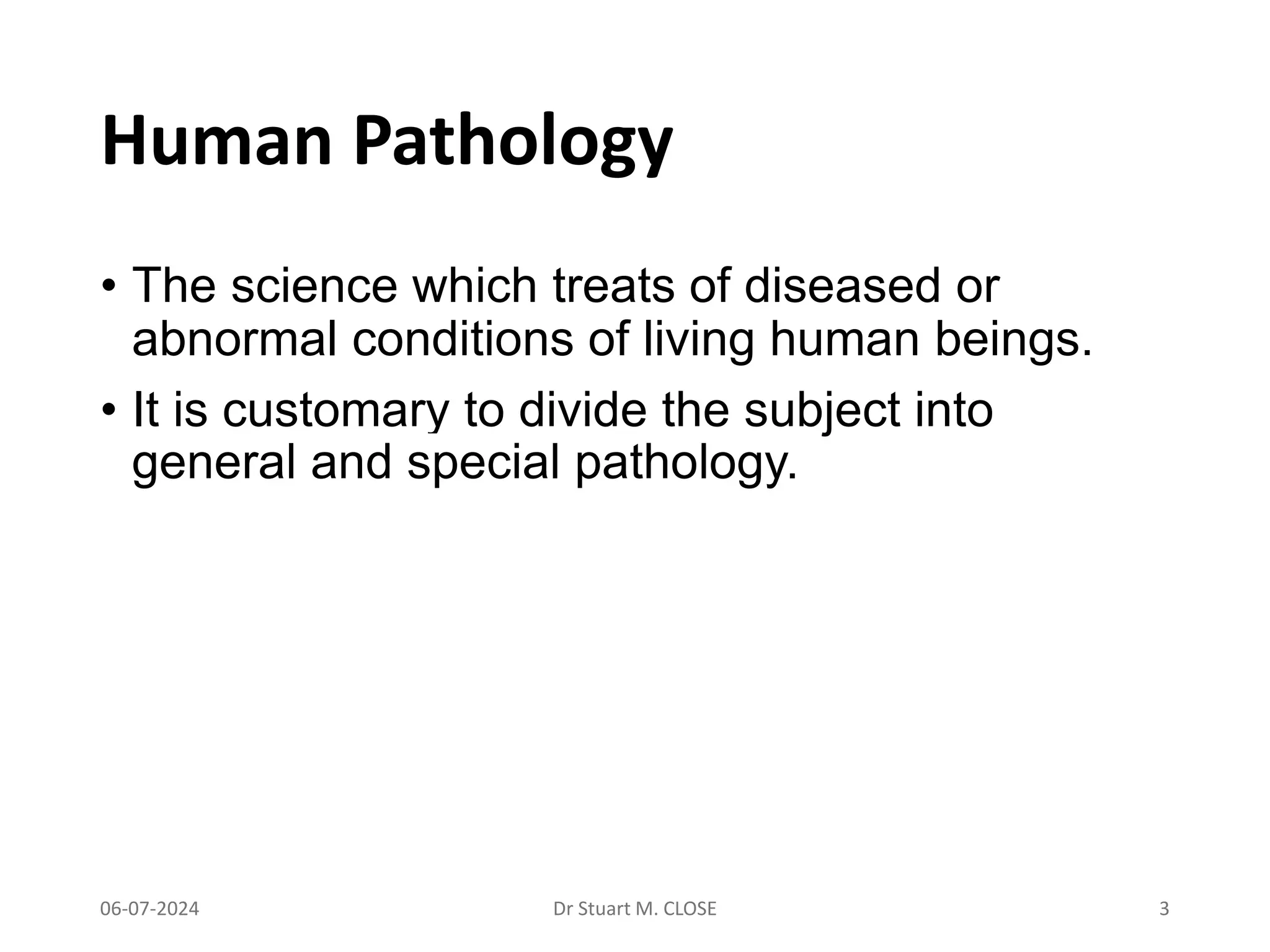 Human Pathology

• The science which treats of diseased or abnormal conditions of living human beings.

• It is customary to divide the subject into general and special pathology.

06-07-2024 Dr Stuart M. CLOSE 3